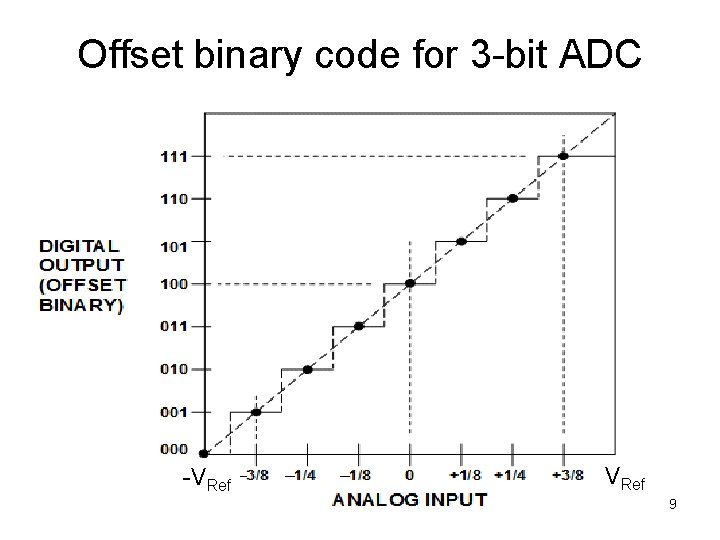 Offset binary code for 3-bit ADC

DIGITAL OUTPUT (OFFSET BINARY)

111
110
101
100
011
010
001
000

$-V_{Ref}$ –3/8 –1/4 –1/8 0 +1/8 +1/4 +3/8 $V_{Ref}$

ANALOG INPUT

9